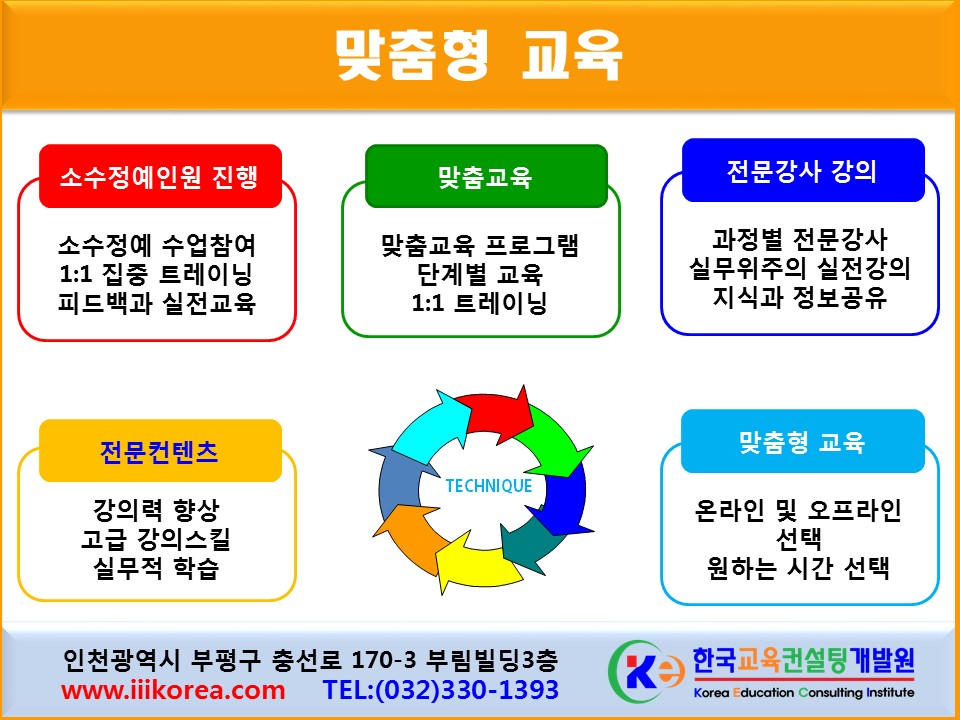 맞춤형 교육

소수정예인원 진행

소수정예 수업참여
1:1 집중 트레이닝
피드백과 실전교육

맞춤교육

맞춤교육 프로그램
단계별 교육
1:1 트레이닝

전문강사 강의

과정별 전문강사
실무위주의 실전강의
지식과 정보공유

전문컨텐츠

강의력 향상
고급 강의스킬
실무적 학습

TECHNIQUE

맞춤형 교육

온라인 및 오프라인
선택
원하는 시간 선택

인천광역시 부평구 충선로 170-3 부림빌딩3층
www.iiikorea.com TEL:(032)330-1393

한국교육컨설팅개발원
Korea Education Consulting Institute